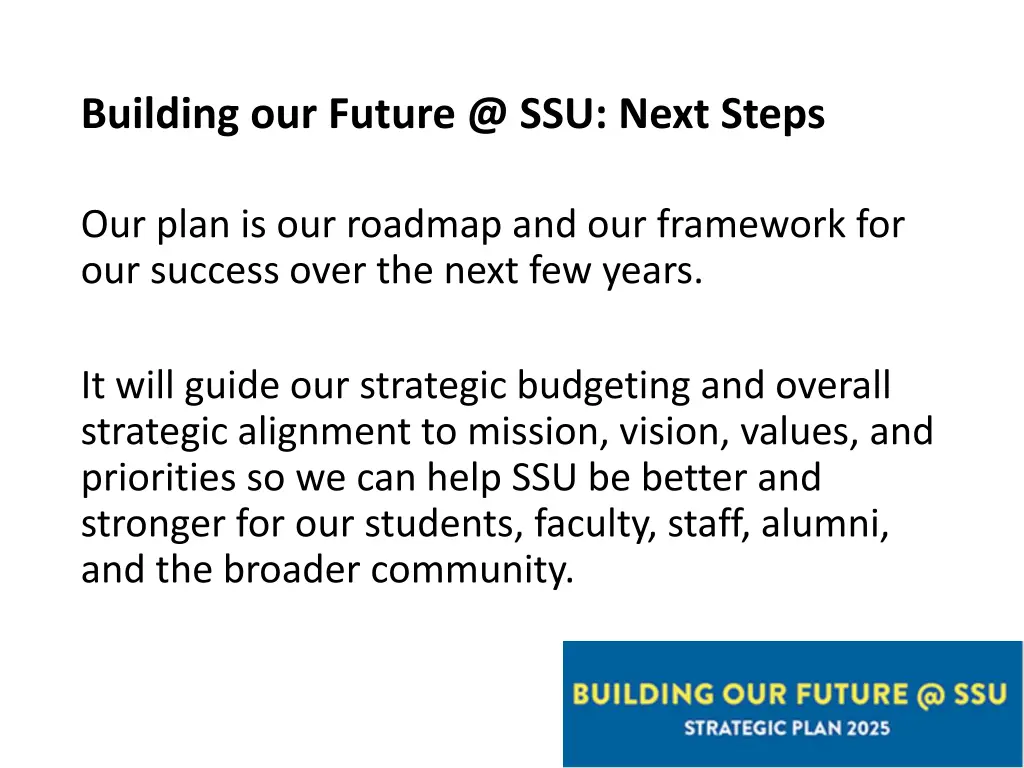 Building our Future @ SSU: Next Steps

Our plan is our roadmap and our framework for our success over the next few years.

It will guide our strategic budgeting and overall strategic alignment to mission, vision, values, and priorities so we can help SSU be better and stronger for our students, faculty, staff, alumni, and the broader community.

BUILDING OUR FUTURE @ SSU
STRATEGIC PLAN 2025